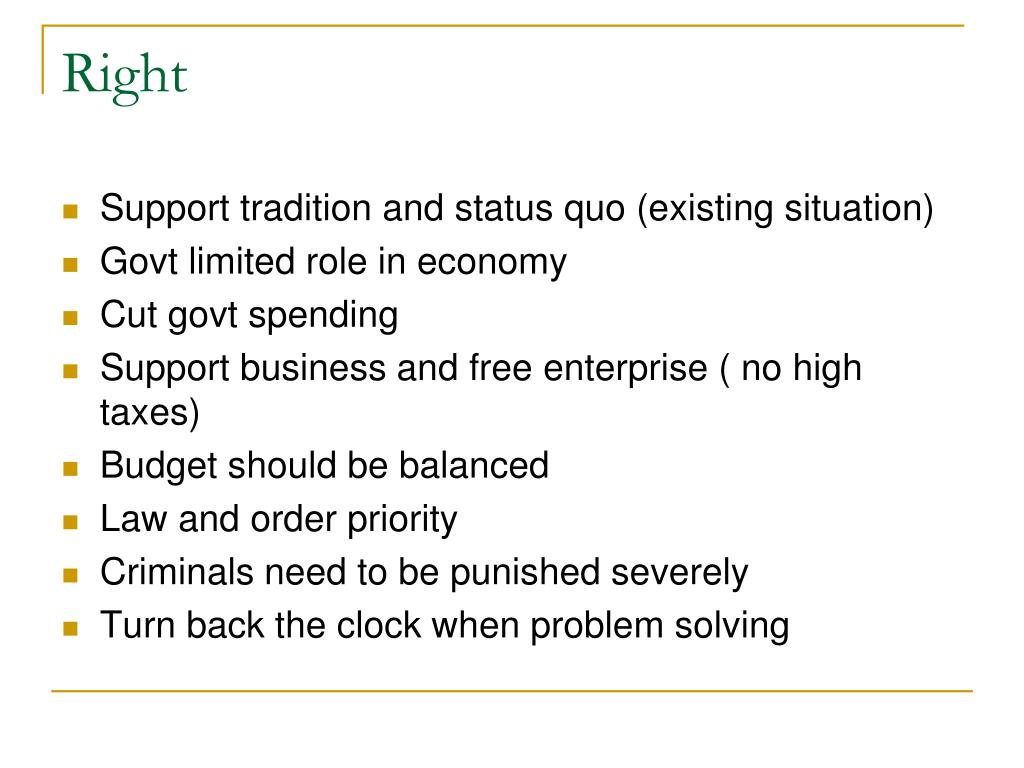 Right

- Support tradition and status quo (existing situation)
- Govt limited role in economy
- Cut govt spending
- Support business and free enterprise ( no high taxes)
- Budget should be balanced
- Law and order priority
- Criminals need to be punished severely
- Turn back the clock when problem solving